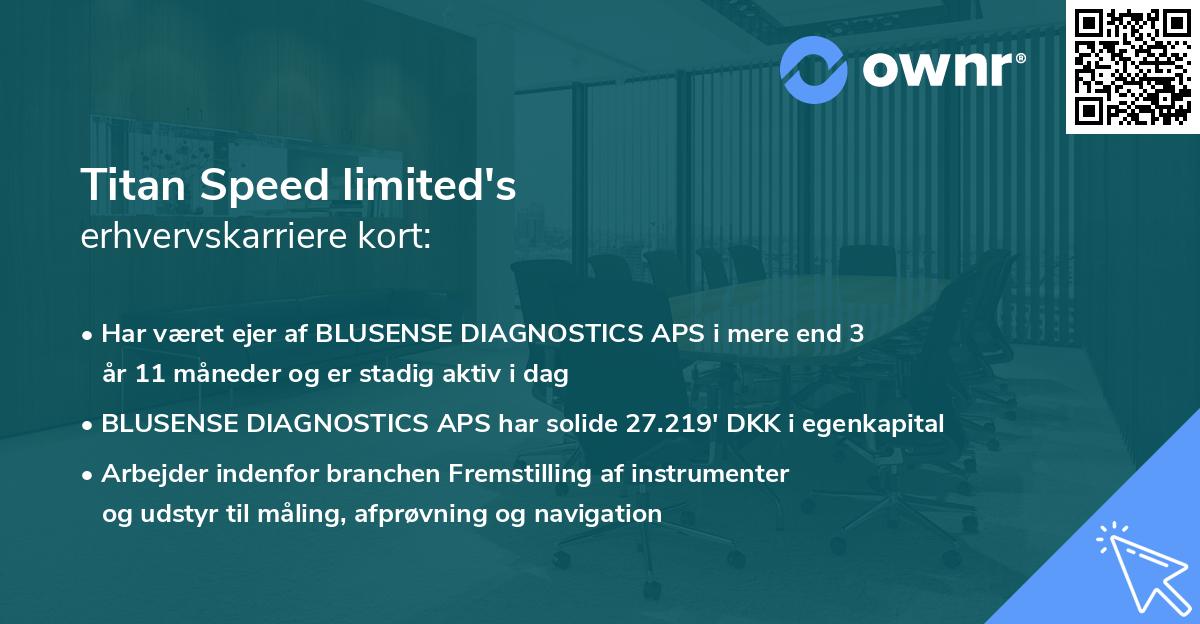 ownr®

Titan Speed limited's
erhvervskarriere kort:

• Har været ejer af BLUSENSE DIAGNOSTICS APS i mere end 3 år 11 måneder og er stadig aktiv i dag

• BLUSENSE DIAGNOSTICS APS har solide 27.219' DKK i egenkapital

• Arbejder indenfor branchen Fremstilling af instrumenter og udstyr til måling, afprøvning og navigation